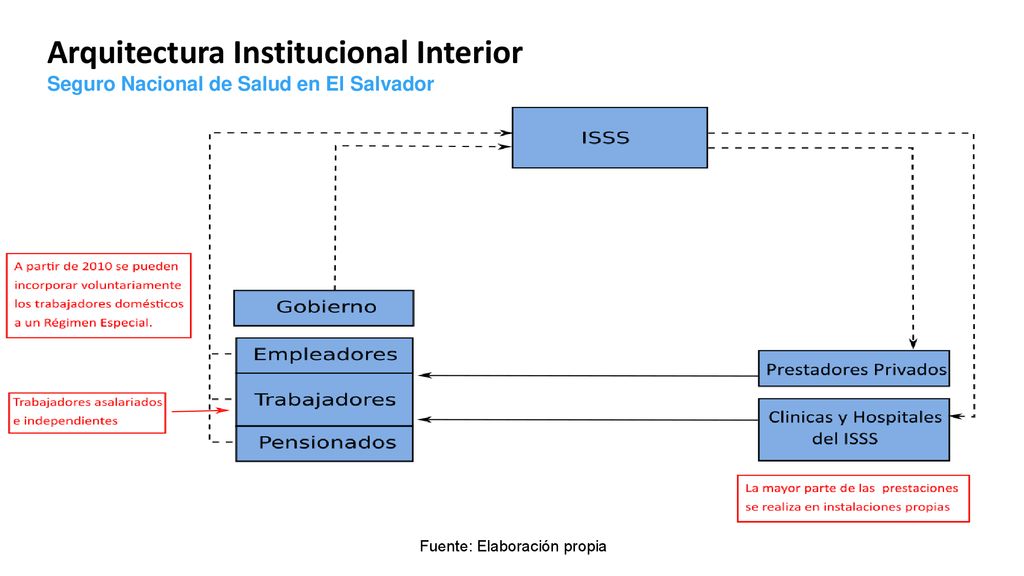 Arquitectura Institucional Interior
Seguro Nacional de Salud en El Salvador

ISSS

A partir de 2010 se pueden incorporar voluntariamente los trabajadores domésticos a un Régimen Especial.

Gobierno

Empleadores

Trabajadores

Pensionados

Trabajadores asalariados e independientes

Prestadores Privados

Clinicas y Hospitales del ISSS

La mayor parte de las prestaciones se realiza en instalaciones propias

Fuente: Elaboración propia